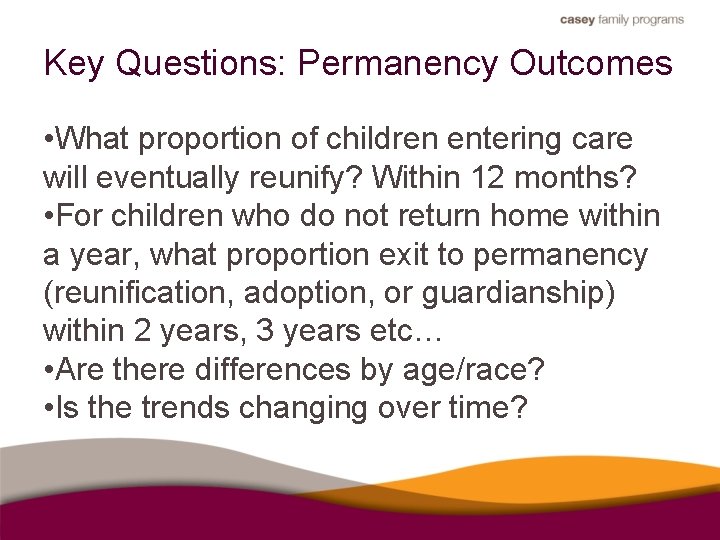 casey family programs

Key Questions: Permanency Outcomes

•What proportion of children entering care will eventually reunify? Within 12 months?
•For children who do not return home within a year, what proportion exit to permanency (reunification, adoption, or guardianship) within 2 years, 3 years etc…
•Are there differences by age/race?
•Is the trends changing over time?